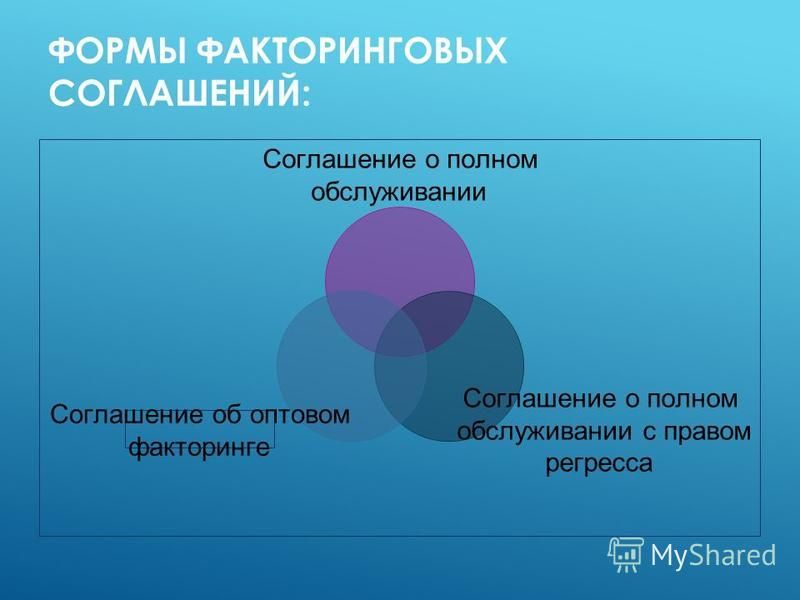 ФОРМЫ ФАКТОРИНГОВЫХ СОГЛАШЕНИЙ:

Соглашение о полном обслуживании

Соглашение об оптовом факторинге

Соглашение о полном обслуживании с правом регресса

MyShared